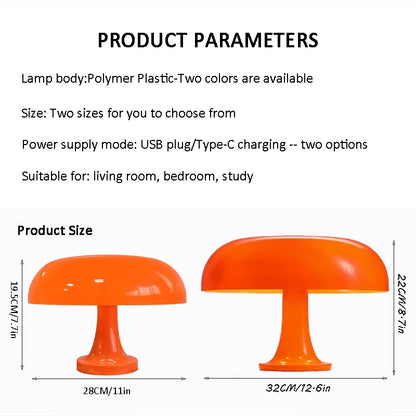 PRODUCT PARAMETERS

Lamp body:Polymer Plastic-Two colors are available

Size: Two sizes for you to choose from

Power supply mode: USB plug/Type-C charging -- two options

Suitable for: living room, bedroom, study

Product Size

19.5CM/7.7in

28CM/11in

22CM/8·7in

32CM/12·6in